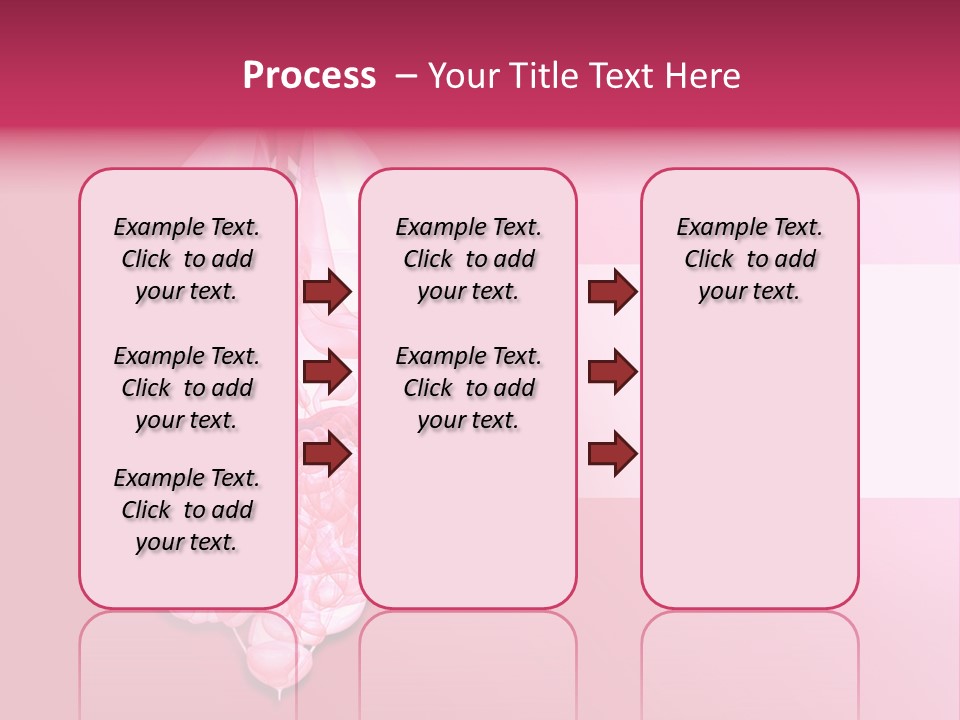 Process – Your Title Text Here

Example Text. Click to add your text.

Example Text. Click to add your text.

Example Text. Click to add your text.

Example Text. Click to add your text.

Example Text. Click to add your text.

Example Text. Click to add your text.